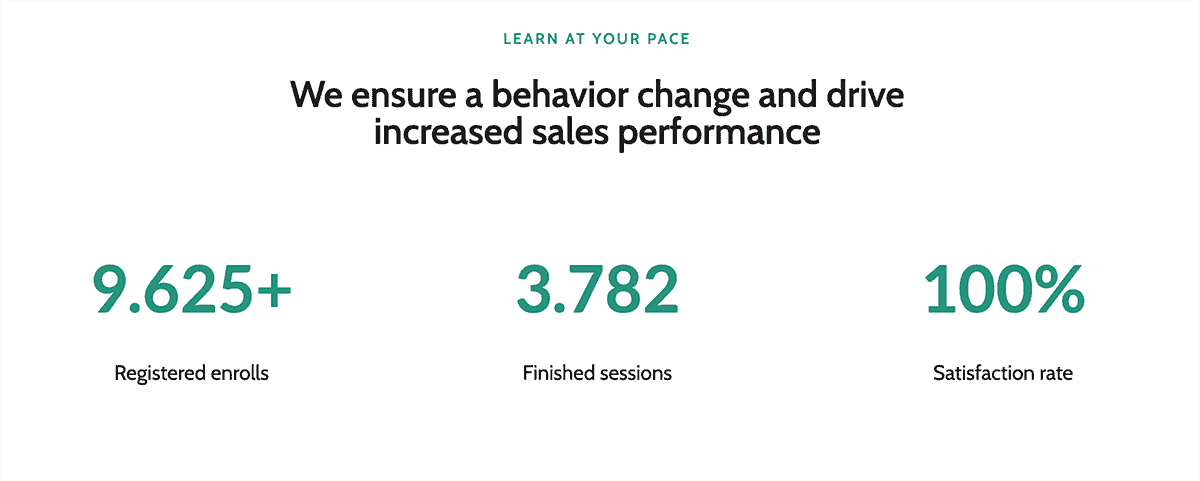 LEARN AT YOUR PACE

We ensure a behavior change and drive increased sales performance

9.625+

Registered enrolls

3.782

Finished sessions

100%

Satisfaction rate